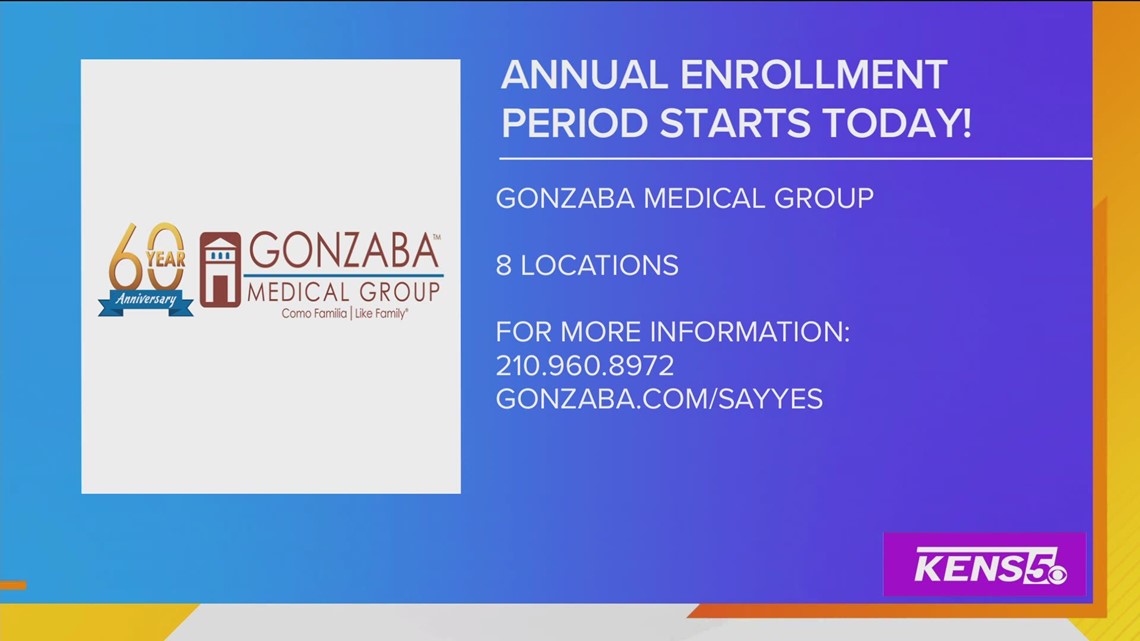 60 YEAR Anniversary
GONZABA™
MEDICAL GROUP
Como Familia | Like Family®

ANNUAL ENROLLMENT PERIOD STARTS TODAY!

GONZABA MEDICAL GROUP

8 LOCATIONS

FOR MORE INFORMATION:
210.960.8972
GONZABA.COM/SAYYES

KENS5